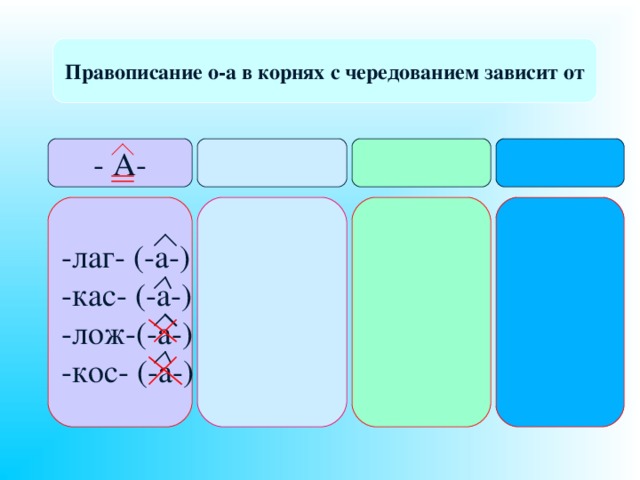 Правописание о-а в корнях с чередованием зависит от

- А-

-лаг- (-а-)
-кас- (-а-)
-лож-(-а-)
-кос- (-а-)